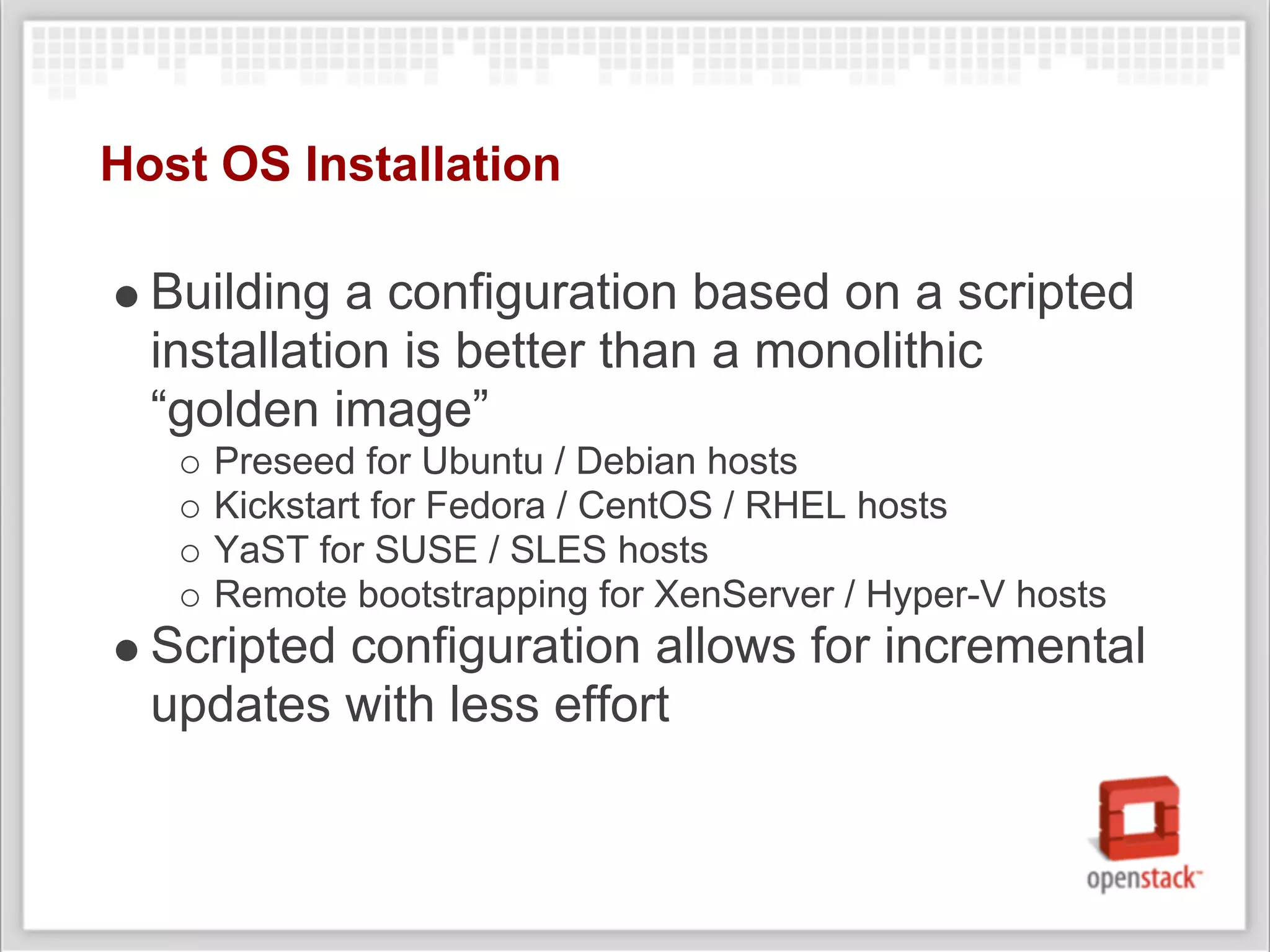 Host OS Installation

● Building a configuration based on a scripted installation is better than a monolithic “golden image”
○ Preseed for Ubuntu / Debian hosts
○ Kickstart for Fedora / CentOS / RHEL hosts
○ YaST for SUSE / SLES hosts
○ Remote bootstrapping for XenServer / Hyper-V hosts
● Scripted configuration allows for incremental updates with less effort

openstack™